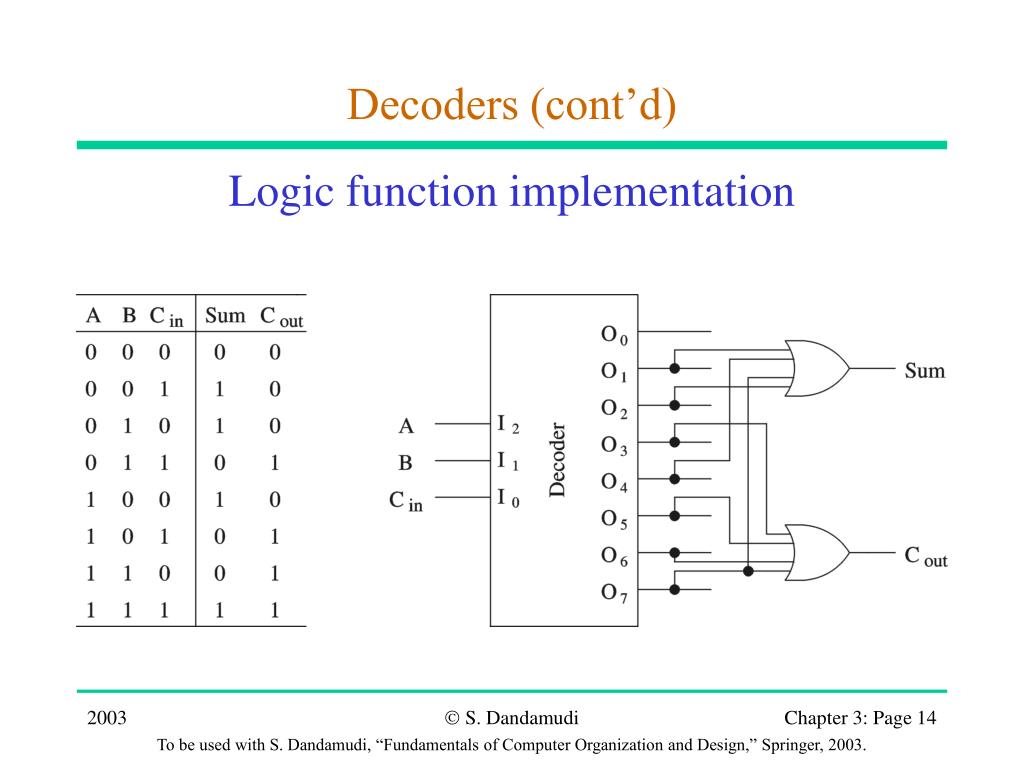 Decoders (cont’d)

Logic function implementation

| A | B | $C_{in}$ | Sum | $C_{out}$ |
|---|---|---|---|---|
| 0 | 0 | 0 | 0 | 0 |
| 0 | 0 | 1 | 1 | 0 |
| 0 | 1 | 0 | 1 | 0 |
| 0 | 1 | 1 | 0 | 1 |
| 1 | 0 | 0 | 1 | 0 |
| 1 | 0 | 1 | 0 | 1 |
| 1 | 1 | 0 | 0 | 1 |
| 1 | 1 | 1 | 1 | 1 |

A
B
$C_{in}$
$I_2$
$I_1$
$I_0$
Decoder
$O_0$
$O_1$
$O_2$
$O_3$
$O_4$
$O_5$
$O_6$
$O_7$
Sum
$C_{out}$

2003 © S. Dandamudi Chapter 3: Page 14

To be used with S. Dandamudi, “Fundamentals of Computer Organization and Design,” Springer, 2003.